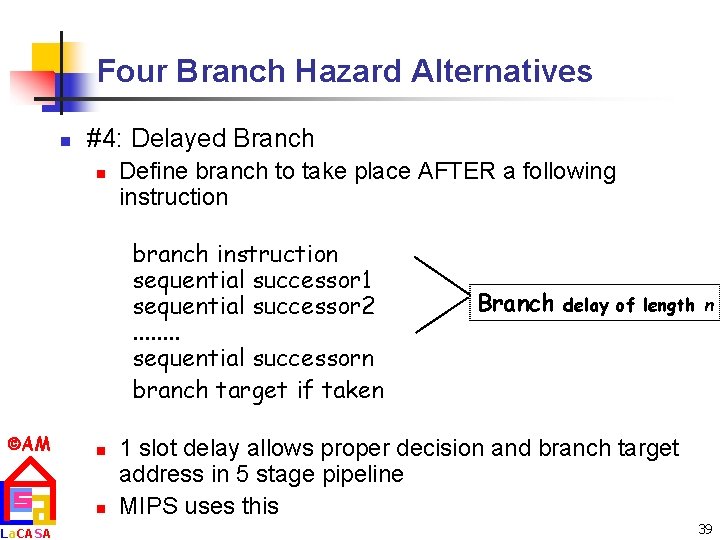 Four Branch Hazard Alternatives

#4: Delayed Branch

Define branch to take place AFTER a following instruction

branch instruction
sequential successor1
sequential successor2
........
sequential successorn
branch target if taken

Branch delay of length n

1 slot delay allows proper decision and branch target address in 5 stage pipeline

MIPS uses this

©AM

LaCASA

39